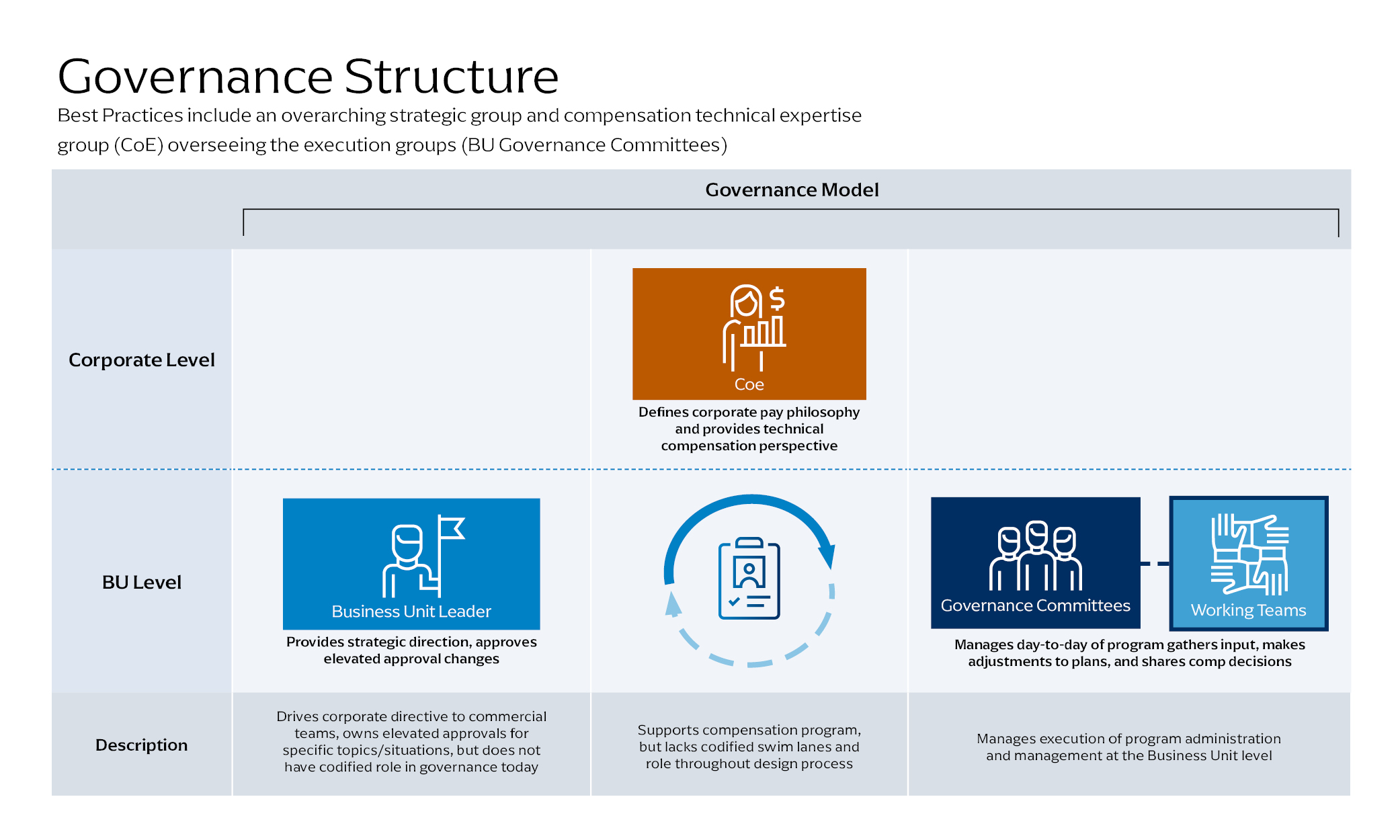 Governance Structure

Best Practices include an overarching strategic group and compensation technical expertise group (CoE) overseeing the execution groups (BU Governance Committees)

Governance Model

Corporate Level

Coe

Defines corporate pay philosophy and provides technical compensation perspective

BU Level

Business Unit Leader

Provides strategic direction, approves elevated approval changes

Governance Committees

Working Teams

Manages day-to-day of program gathers input, makes adjustments to plans, and shares comp decisions

Description

Drives corporate directive to commercial teams, owns elevated approvals for specific topics/situations, but does not have codified role in governance today

Supports compensation program, but lacks codified swim lanes and role throughout design process

Manages execution of program administration and management at the Business Unit level